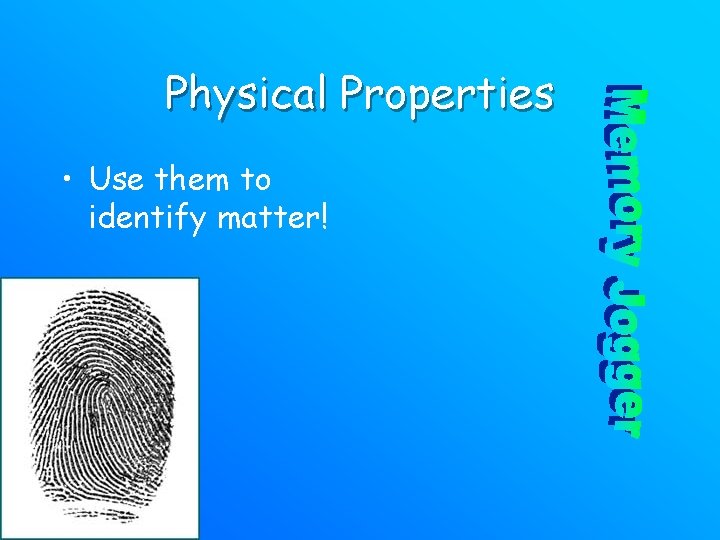 Physical Properties

• Use them to identify matter!

Memory Jogger